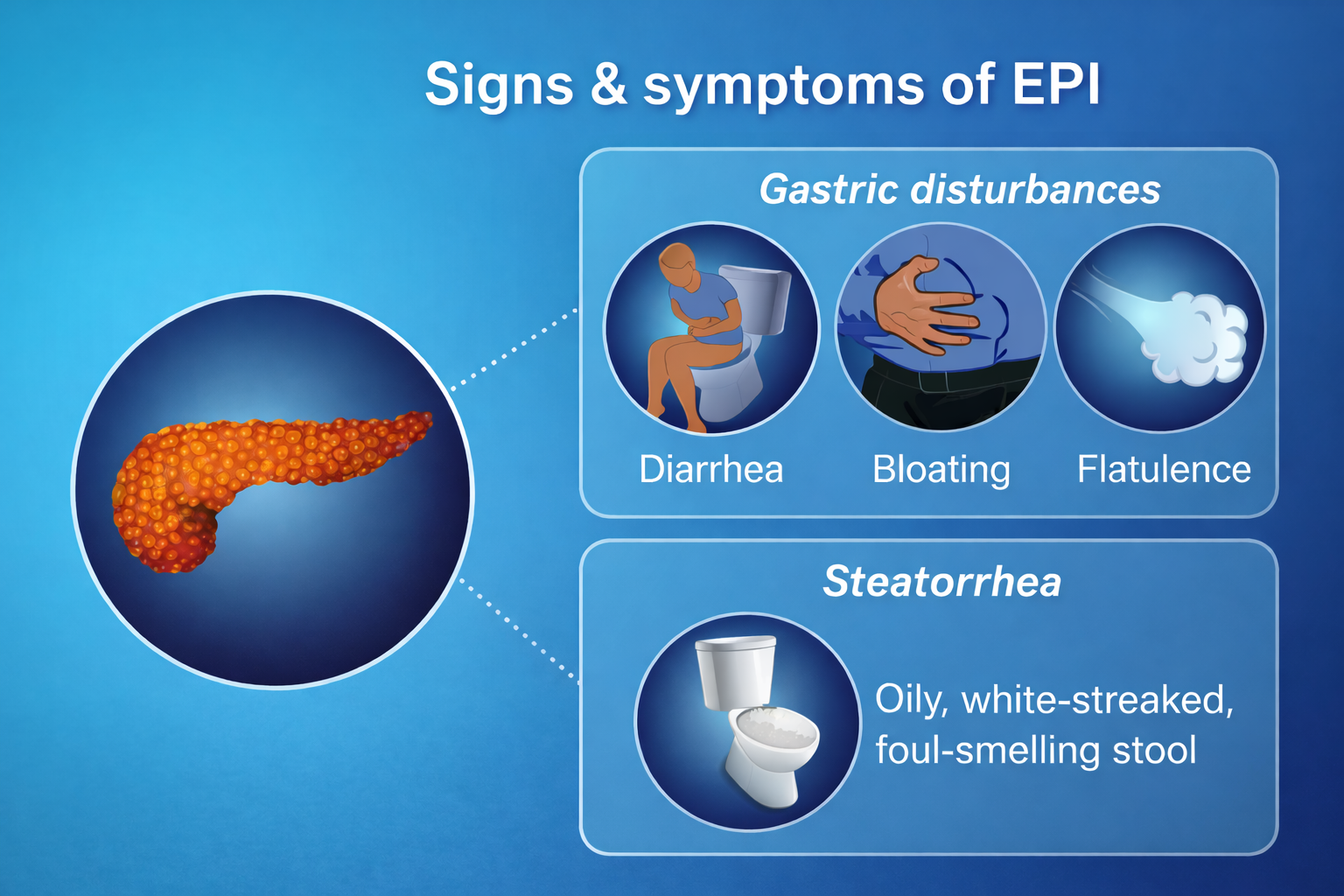 Signs & symptoms of EPI

Gastric disturbances

Diarrhea

Bloating

Flatulence

Steatorrhea

Oily, white-streaked, foul-smelling stool